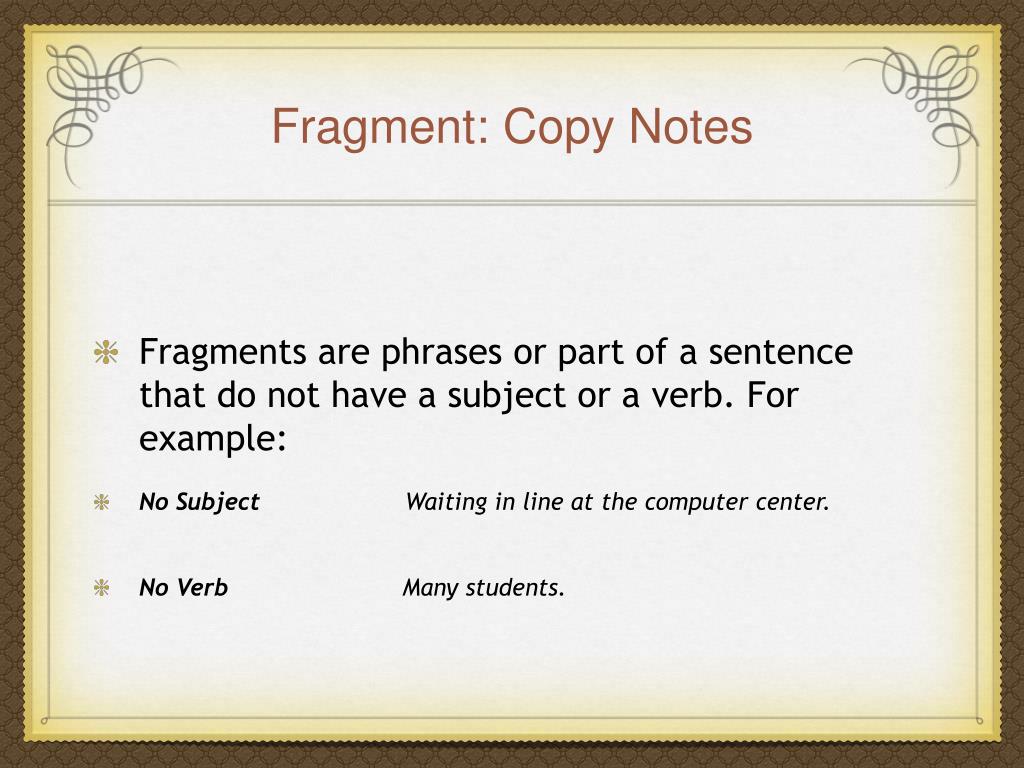 Fragment: Copy Notes

Fragments are phrases or part of a sentence that do not have a subject or a verb. For example:

No Subject Waiting in line at the computer center.

No Verb Many students.